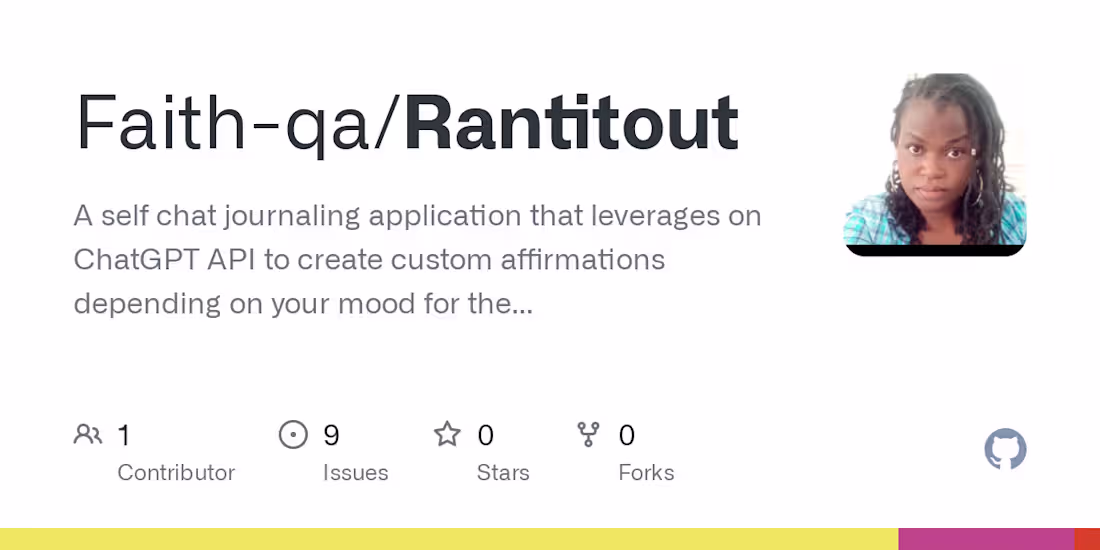 Faith-qa/Rantitout

A self chat journaling application that leverages on ChatGPT API to create custom affirmations depending on your mood for the...

1 Contributor

9 Issues

0 Stars

0 Forks